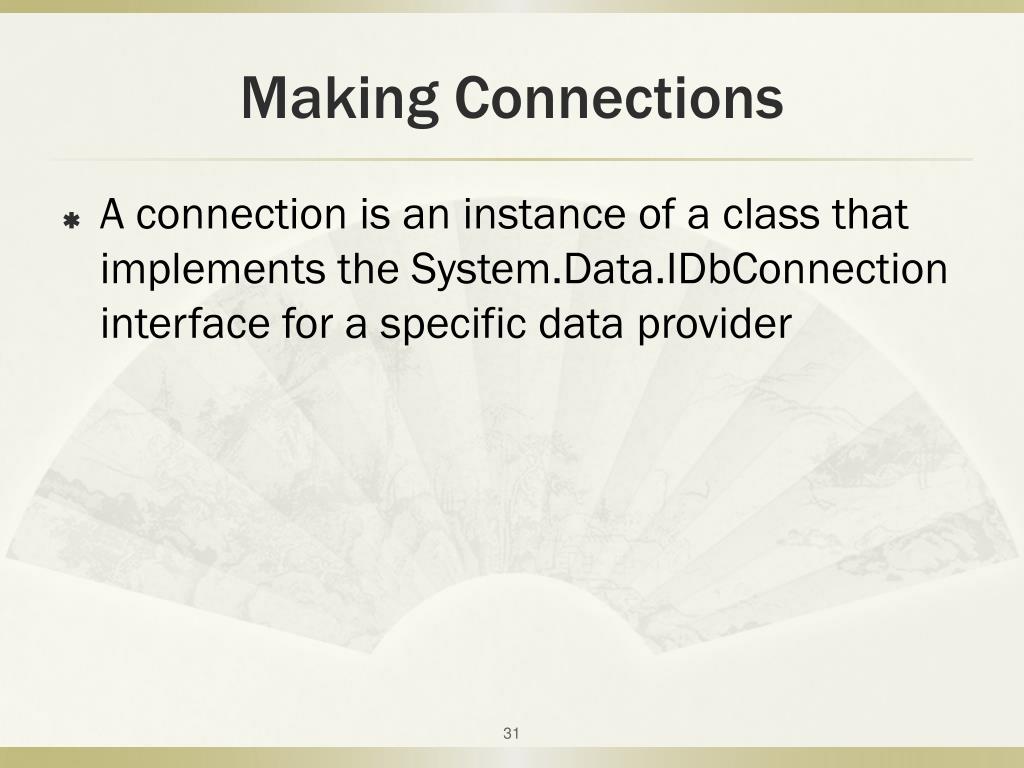 Making Connections

A connection is an instance of a class that implements the System.Data.IDbConnection interface for a specific data provider

31